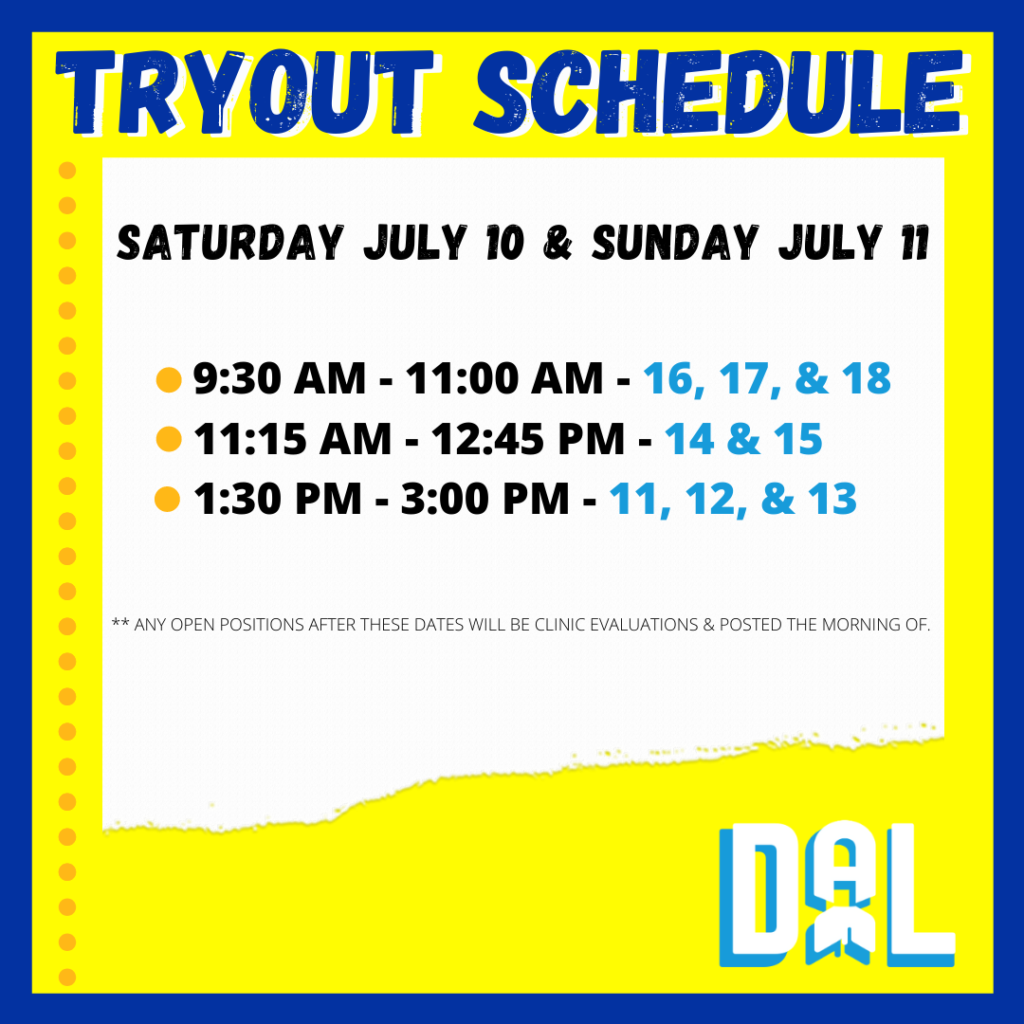 TRYOUT SCHEDULE

SATURDAY JULY 10 & SUNDAY JULY 11

9:30 AM - 11:00 AM - 16, 17, & 18
11:15 AM - 12:45 PM - 14 & 15
1:30 PM - 3:00 PM - 11, 12, & 13

** ANY OPEN POSITIONS AFTER THESE DATES WILL BE CLINIC EVALUATIONS & POSTED THE MORNING OF.

DAL